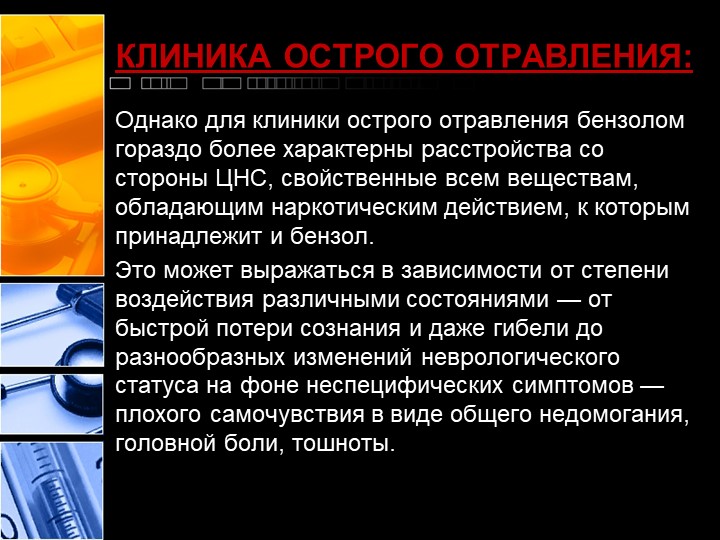 КЛИНИКА ОСТРОГО ОТРАВЛЕНИЯ:

Однако для клиники острого отравления бензолом гораздо более характерны расстройства со стороны ЦНС, свойственные всем веществам, обладающим наркотическим действием, к которым принадлежит и бензол.

Это может выражаться в зависимости от степени воздействия различными состояниями — от быстрой потери сознания и даже гибели до разнообразных изменений неврологического статуса на фоне неспецифических симптомов — плохого самочувствия в виде общего недомогания, головной боли, тошноты.